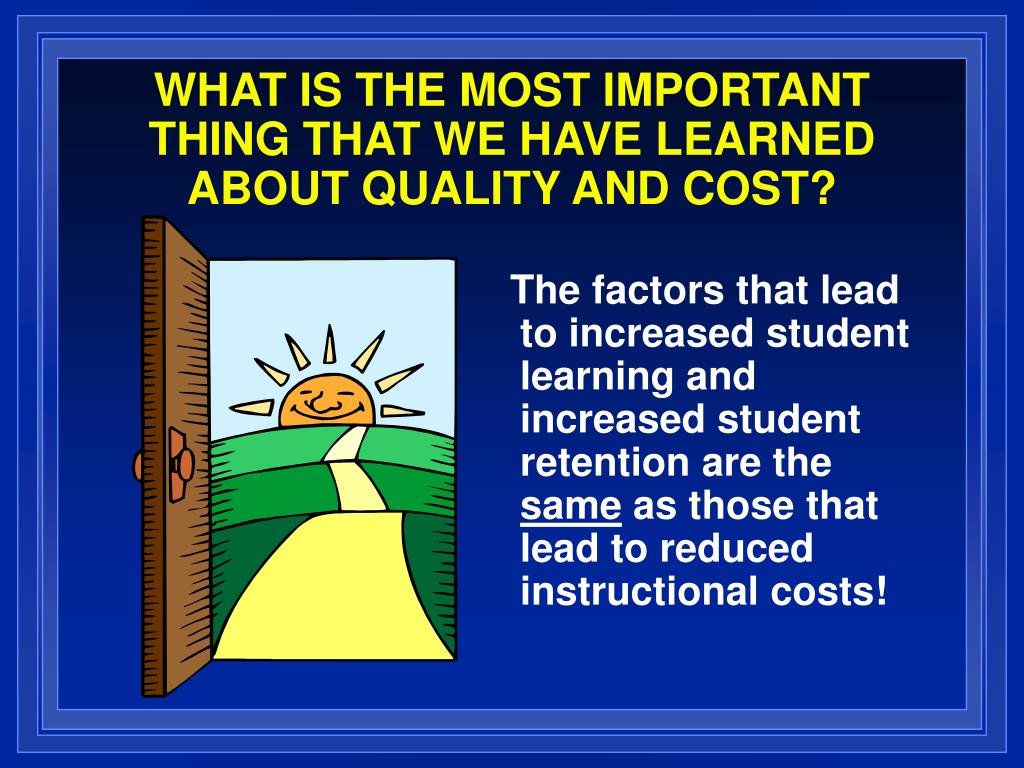 WHAT IS THE MOST IMPORTANT THING THAT WE HAVE LEARNED ABOUT QUALITY AND COST?

The factors that lead to increased student learning and increased student retention are the same as those that lead to reduced instructional costs!